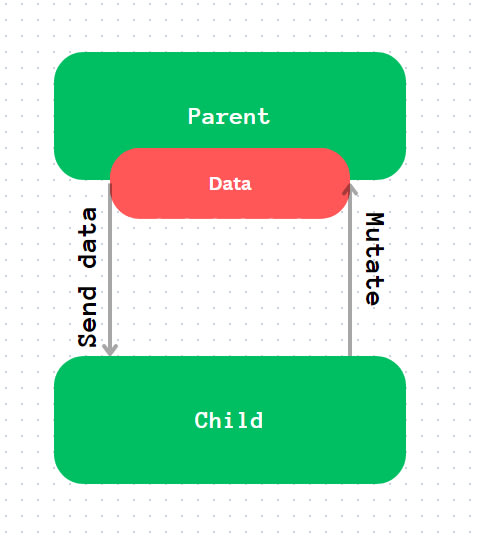 Parent

Data

Send data

Mutate

Child